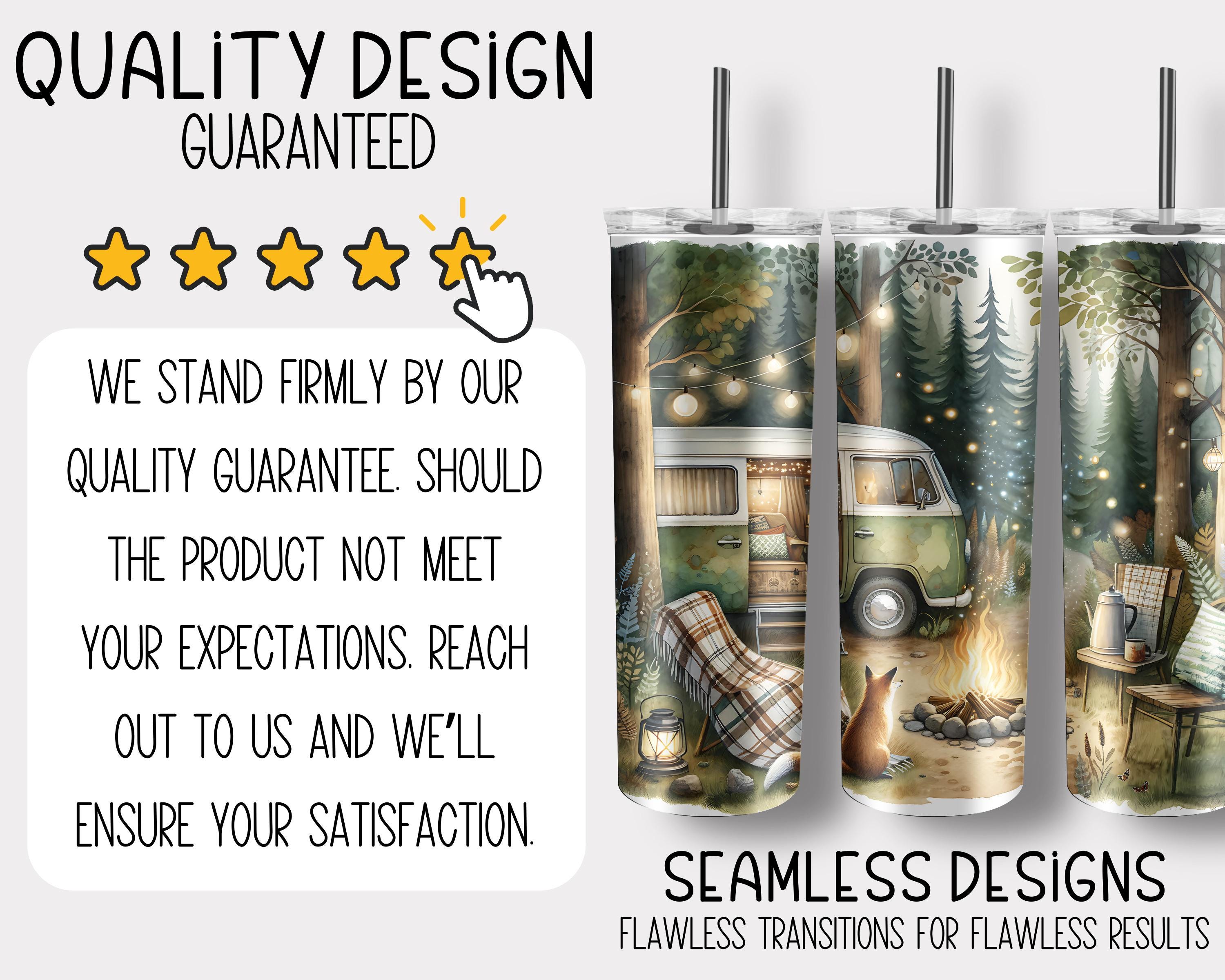 QUALiTY DESiGN
GUARANTEED

WE STAND FIRMLY BY OUR QUALITY GUARANTEE. SHOULD THE PRODUCT NOT MEET YOUR EXPECTATIONS. REACH OUT TO US AND WE'LL ENSURE YOUR SATISFACTION.

SEAMLESS DESiGNS
FLAWLESS TRANSITIONS FOR FLAWLESS RESULTS